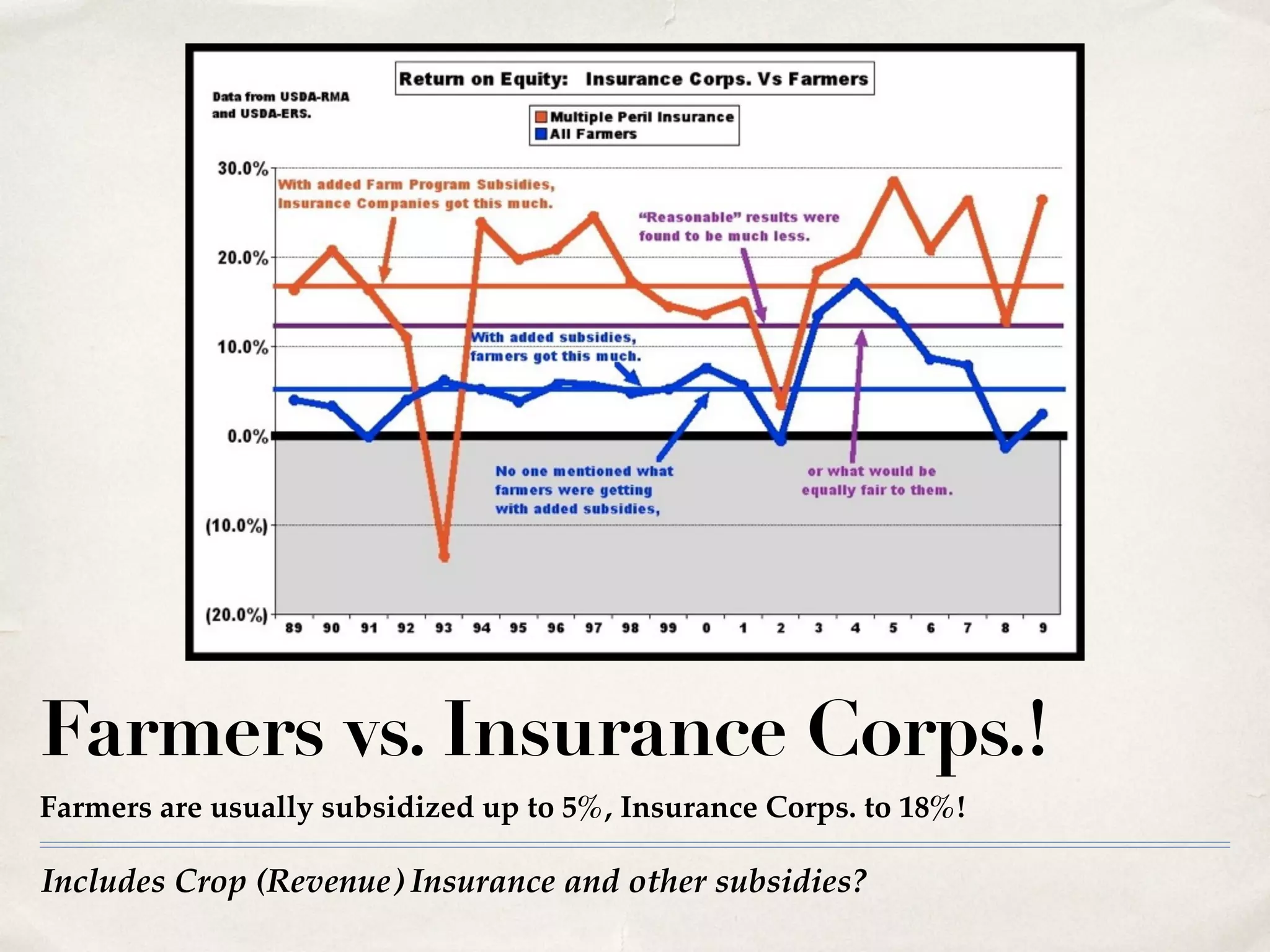 Return on Equity: Insurance Corps. Vs Farmers

Data from USDA-RMA and USDA-ERS.

Multiple Peril Insurance
All Farmers

30.0%
20.0%
10.0%
0.0%
(10.0%)
(20.0%)

With added Farm Program Subsidies, Insurance Companies got this much.

"Reasonable" results were found to be much less.

With added subsidies, farmers got this much.

No one mentioned what farmers were getting with added subsidies,

or what would be equally fair to them.

89 90 91 92 93 94 95 96 97 98 99 0 1 2 3 4 5 6 7 8 9

Farmers vs. Insurance Corps.!

Farmers are usually subsidized up to 5%, Insurance Corps. to 18%!

Includes Crop (Revenue) Insurance and other subsidies?